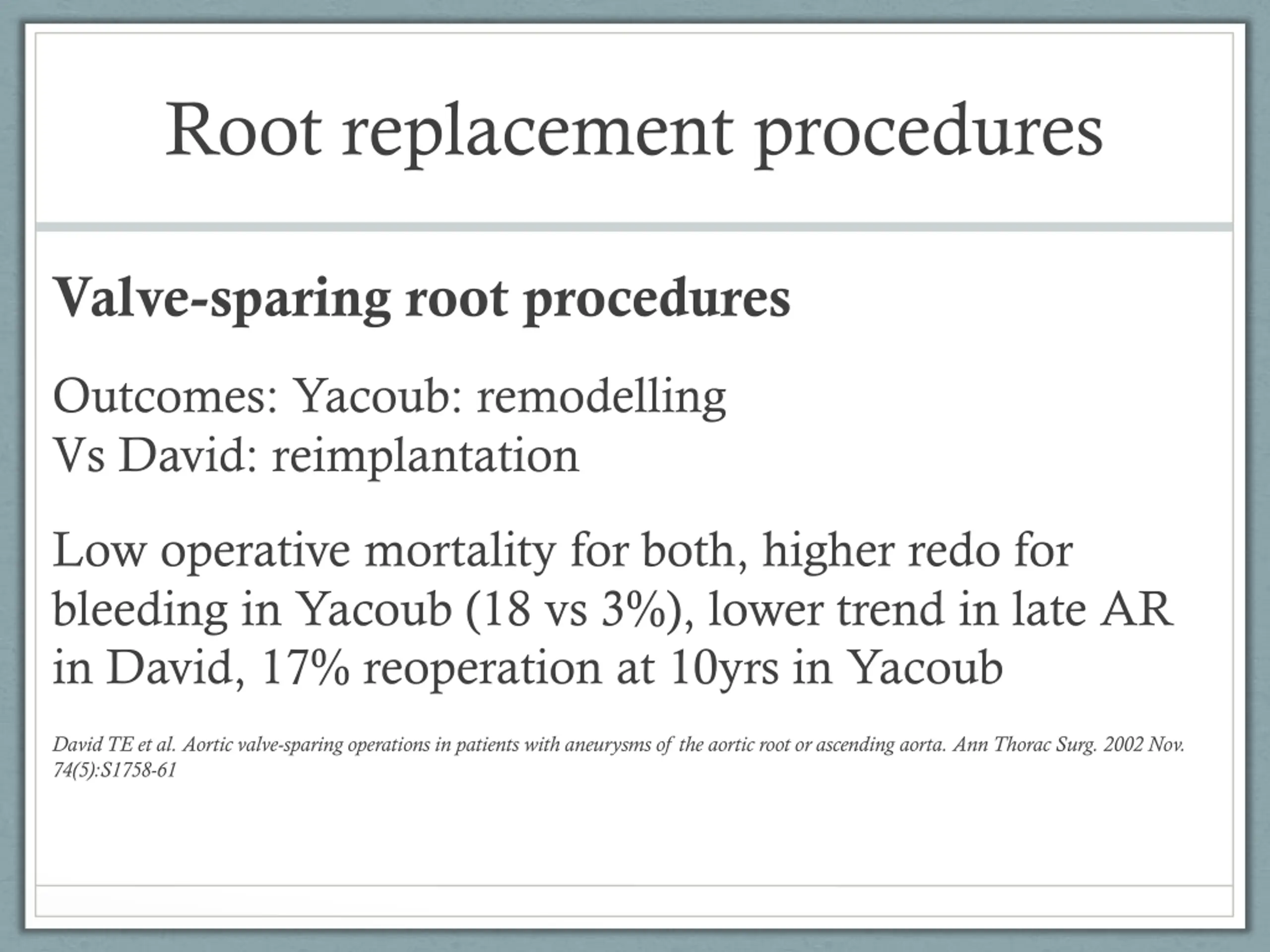 Root replacement procedures

Valve-sparing root procedures

Outcomes: Yacoub: remodelling
Vs David: reimplantation

Low operative mortality for both, higher redo for bleeding in Yacoub (18 vs 3%), lower trend in late AR in David, 17% reoperation at 10yrs in Yacoub

David TE et al. Aortic valve-sparing operations in patients with aneurysms of the aortic root or ascending aorta. Ann Thorac Surg. 2002 Nov. 74(5):S1758-61